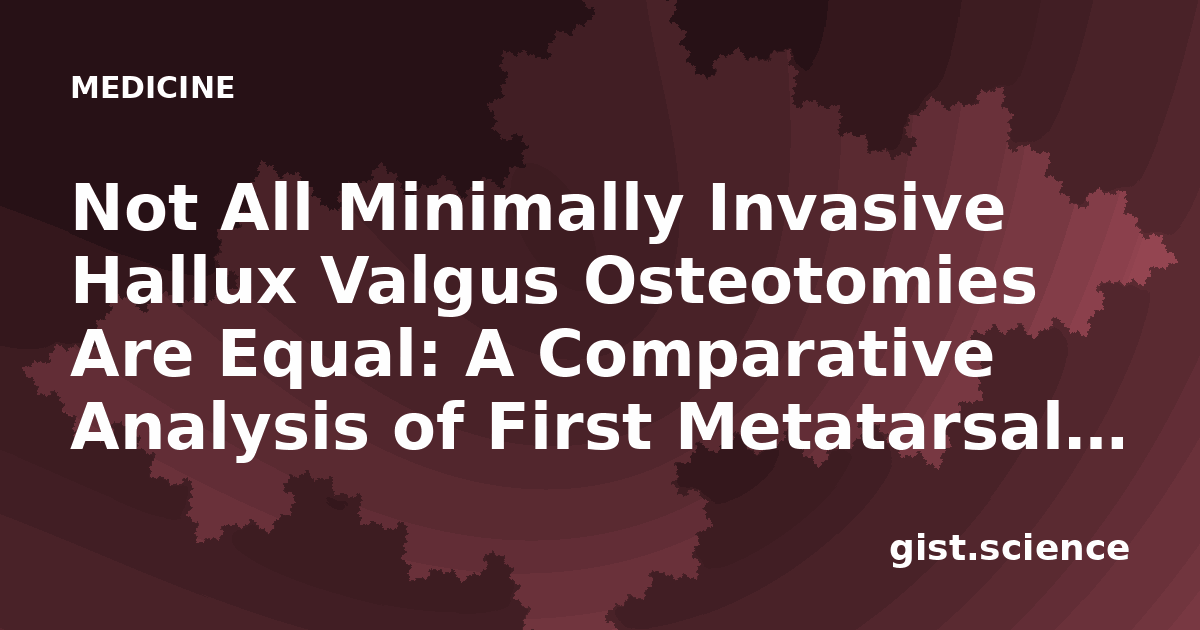 MEDICINE

Not All Minimally Invasive Hallux Valgus Osteotomies Are Equal: A Comparative Analysis of First Metatarsal…

gist.science